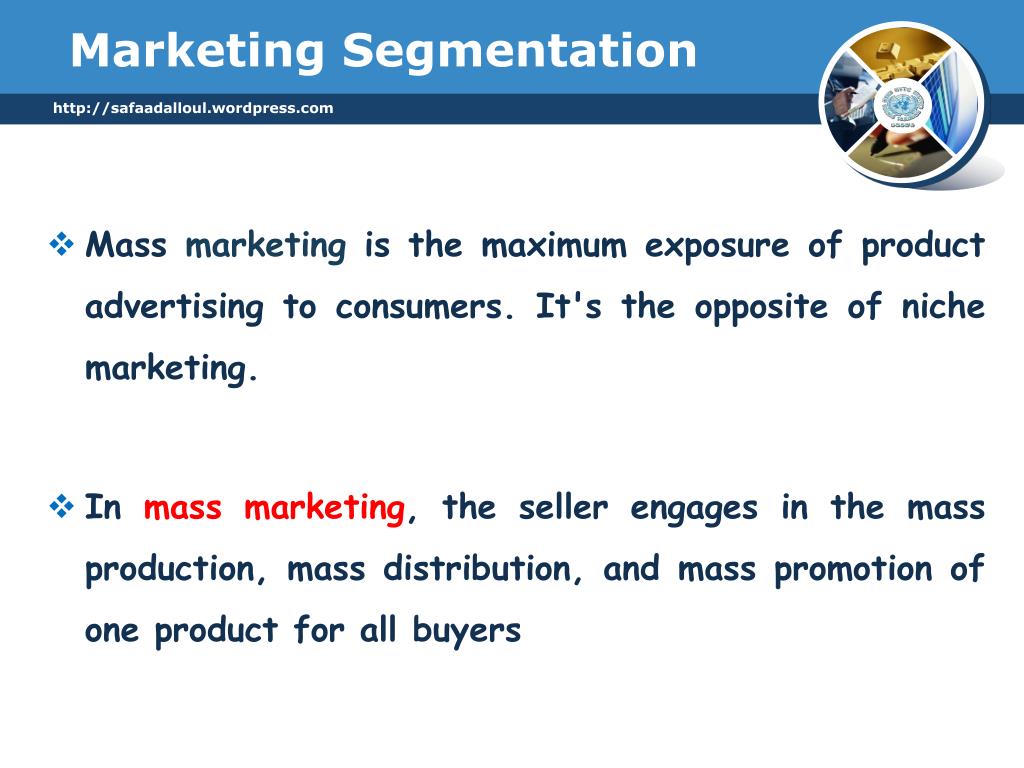 Marketing Segmentation

http://safaadalloul.wordpress.com

❖ Mass marketing is the maximum exposure of product advertising to consumers. It's the opposite of niche marketing.

❖ In mass marketing, the seller engages in the mass production, mass distribution, and mass promotion of one product for all buyers